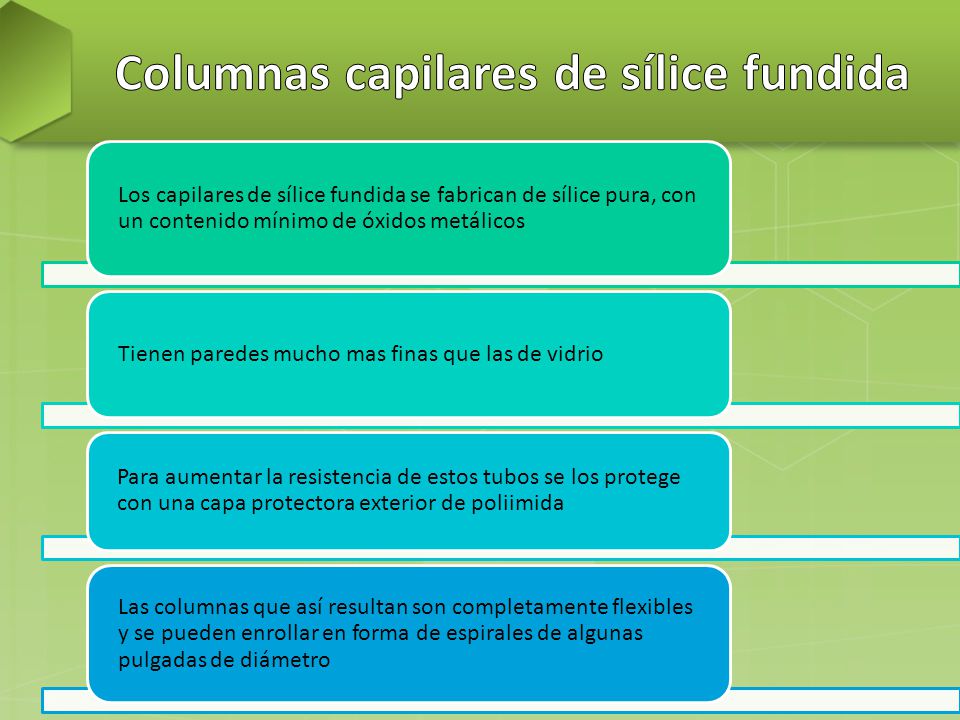 Columnas capilares de sílice fundida

Los capilares de sílice fundida se fabrican de sílice pura, con un contenido mínimo de óxidos metálicos

Tienen paredes mucho mas finas que las de vidrio

Para aumentar la resistencia de estos tubos se los protege con una capa protectora exterior de poliimida

Las columnas que así resultan son completamente flexibles y se pueden enrollar en forma de espirales de algunas pulgadas de diámetro